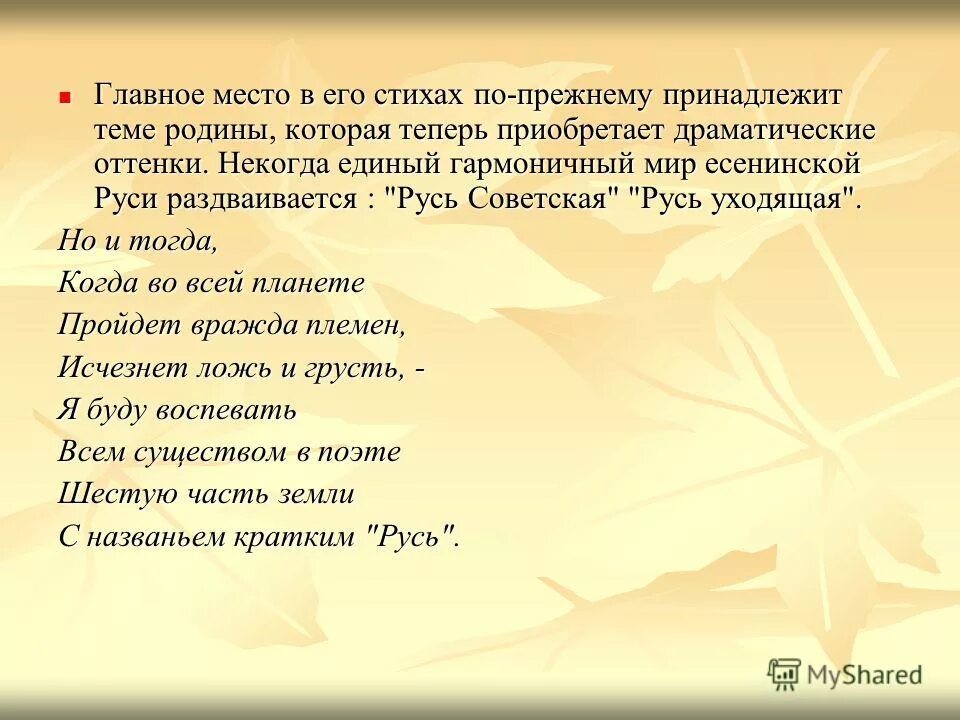 Главное место в его стихах по-прежнему принадлежит теме родины, которая теперь приобретает драматические оттенки. Некогда единый гармоничный мир есенинской Руси раздваивается : "Русь Советская" "Русь уходящая".

Но и тогда,
Когда во всей планете
Пройдет вражда племен,
Исчезнет ложь и грусть, -
Я буду воспевать
Всем существом в поэте
Шестую часть земли
С названьем кратким "Русь".

MyShared